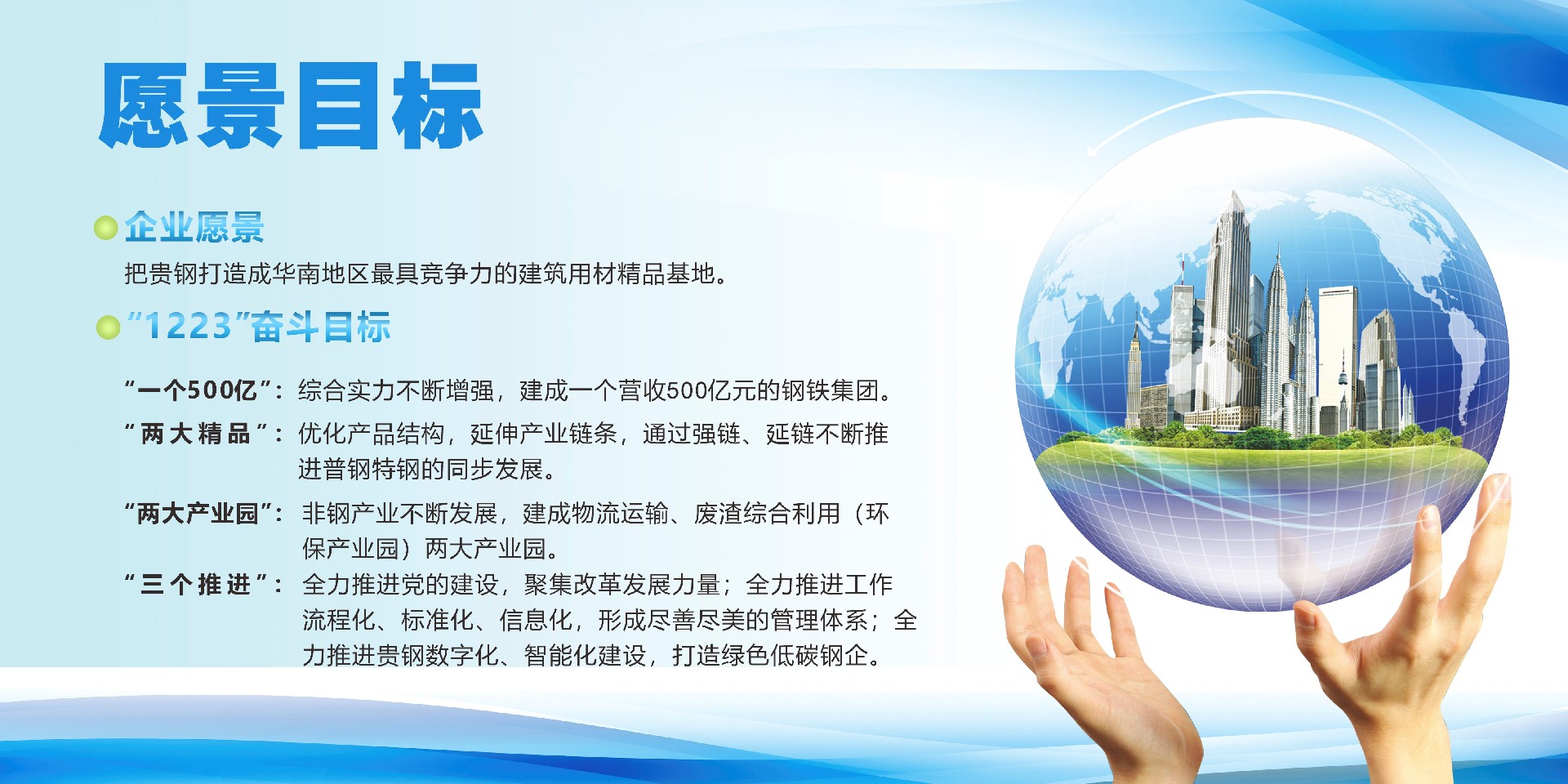 愿景目标

企业愿景

把贵钢打造成华南地区最具竞争力的建筑用材精品基地。

“1223”奋斗目标

“一个500亿”：综合实力不断增强，建成一个营收500亿元的钢铁集团。

“两大精品”：优化产品结构，延伸产业链条，通过强链、延链不断推进普钢特钢的同步发展。

“两大产业园”：非钢产业不断发展，建成物流运输、废渣综合利用（环保产业园）两大产业园。

“三个推进”：全力推进党的建设，聚集改革发展力量；全力推进工作流程化、标准化、信息化，形成尽善尽美的管理体系；全力推进贵钢数字化、智能化建设，打造绿色低碳钢企。